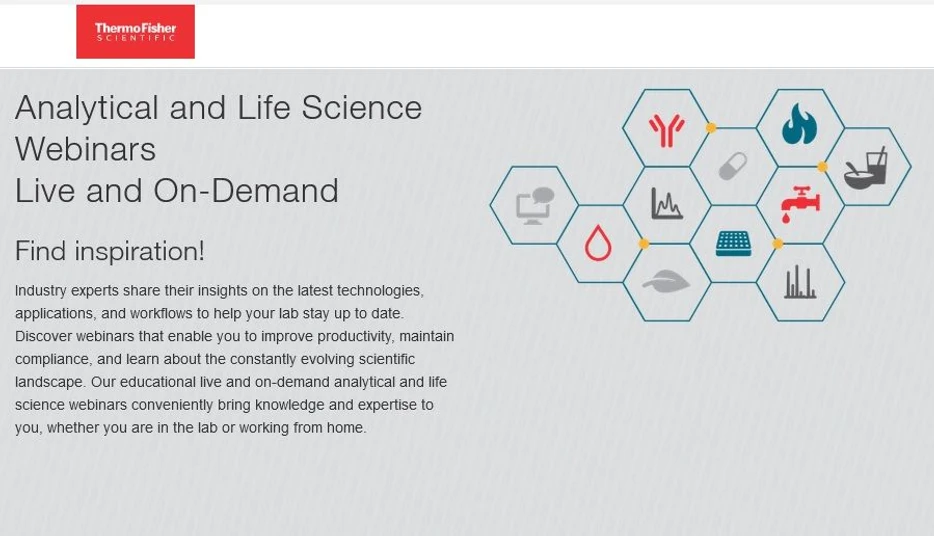 ThermoFisher
SCIENTIFIC

Analytical and Life Science Webinars
Live and On-Demand

Find inspiration!

Industry experts share their insights on the latest technologies, applications, and workflows to help your lab stay up to date. Discover webinars that enable you to improve productivity, maintain compliance, and learn about the constantly evolving scientific landscape. Our educational live and on-demand analytical and life science webinars conveniently bring knowledge and expertise to you, whether you are in the lab or working from home.